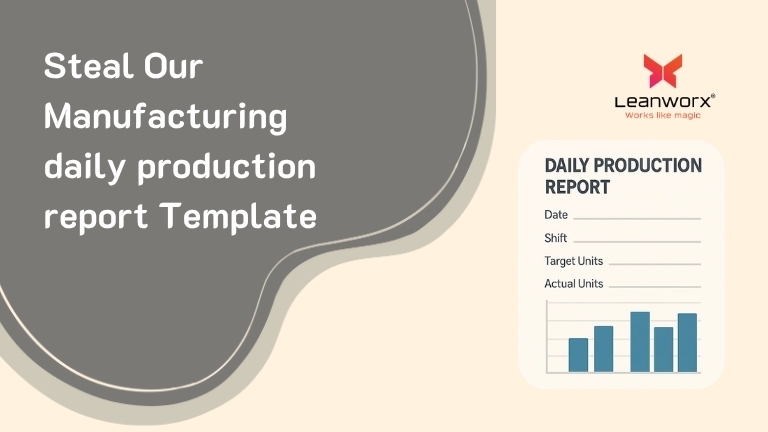 Steal Our Manufacturing daily production report Template

Leanworx®
Works like magic

DAILY PRODUCTION REPORT

Date

Shift

Target Units

Actual Units